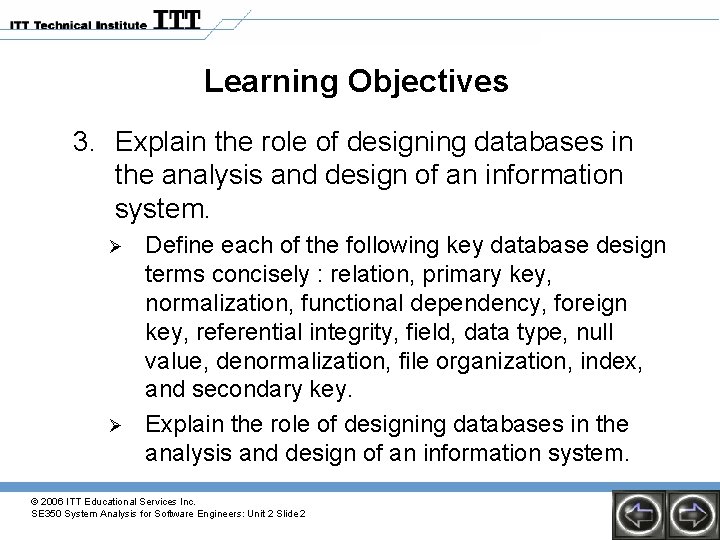 ITT Technical Institute ITT

Learning Objectives

3. Explain the role of designing databases in the analysis and design of an information system.

➢ Define each of the following key database design terms concisely : relation, primary key, normalization, functional dependency, foreign key, referential integrity, field, data type, null value, denormalization, file organization, index, and secondary key.

➢ Explain the role of designing databases in the analysis and design of an information system.

© 2006 ITT Educational Services Inc.
SE350 System Analysis for Software Engineers: Unit 2 Slide 2